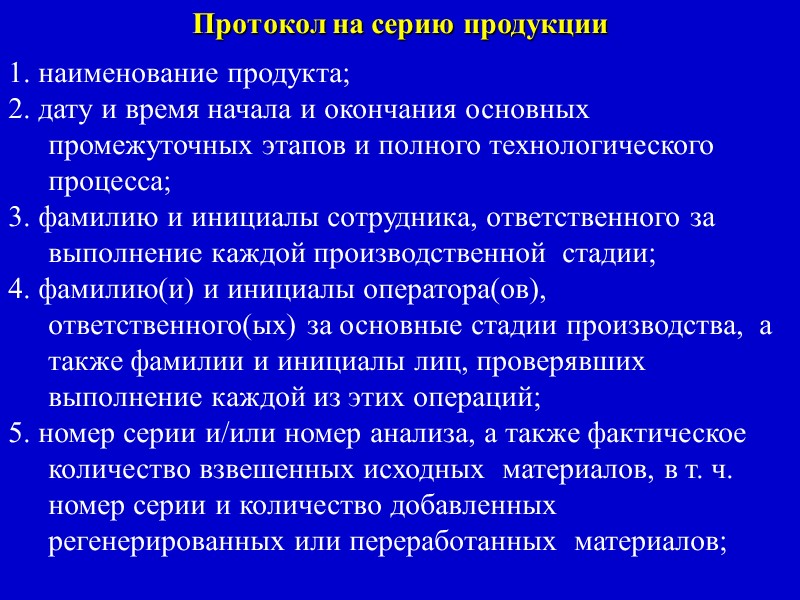 Протокол на серию продукции

1. наименование продукта;

2. дату и время начала и окончания основных промежуточных этапов и полного технологического процесса;

3. фамилию и инициалы сотрудника, ответственного за выполнение каждой производственной стадии;

4. фамилию(и) и инициалы оператора(ов), ответственного(ых) за основные стадии производства, а также фамилии и инициалы лиц, проверявших выполнение каждой из этих операций;

5. номер серии и/или номер анализа, а также фактическое количество взвешенных исходных материалов, в т. ч. номер серии и количество добавленных регенерированных или переработанных материалов;